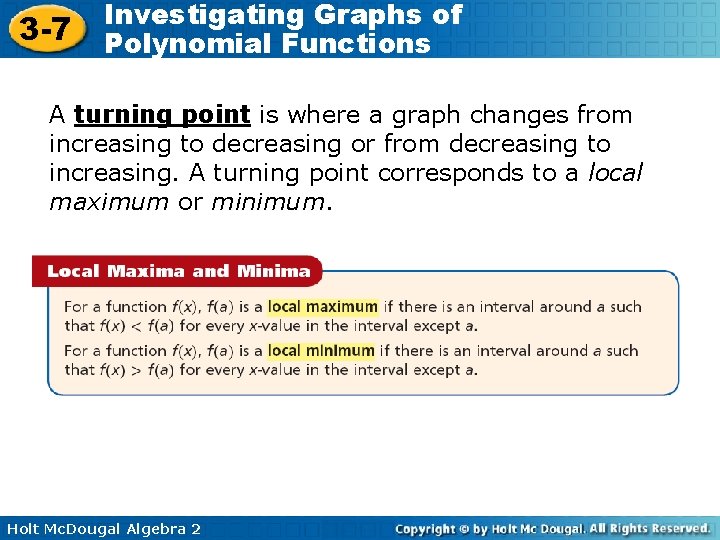 3-7 Investigating Graphs of Polynomial Functions

A turning point is where a graph changes from increasing to decreasing or from decreasing to increasing. A turning point corresponds to a local maximum or minimum.

Local Maxima and Minima

For a function $f(x)$, $f(a)$ is a local maximum if there is an interval around $a$ such that $f(x) < f(a)$ for every $x$-value in the interval except $a$.

For a function $f(x)$, $f(a)$ is a local minimum if there is an interval around $a$ such that $f(x) > f(a)$ for every $x$-value in the interval except $a$.

Holt McDougal Algebra 2

Copyright © by Holt Mc Dougal. All Rights Reserved.